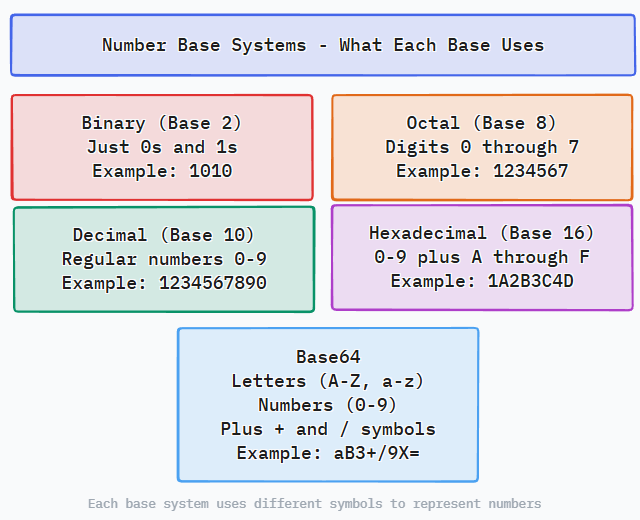 Number Base Systems - What Each Base Uses

Binary (Base 2)
Just 0s and 1s
Example: 1010

Octal (Base 8)
Digits 0 through 7
Example: 1234567

Decimal (Base 10)
Regular numbers 0-9
Example: 1234567890

Hexadecimal (Base 16)
0-9 plus A through F
Example: 1A2B3C4D

Base64
Letters (A-Z, a-z)
Numbers (0-9)
Plus + and / symbols
Example: aB3+/9X=

Each base system uses different symbols to represent numbers